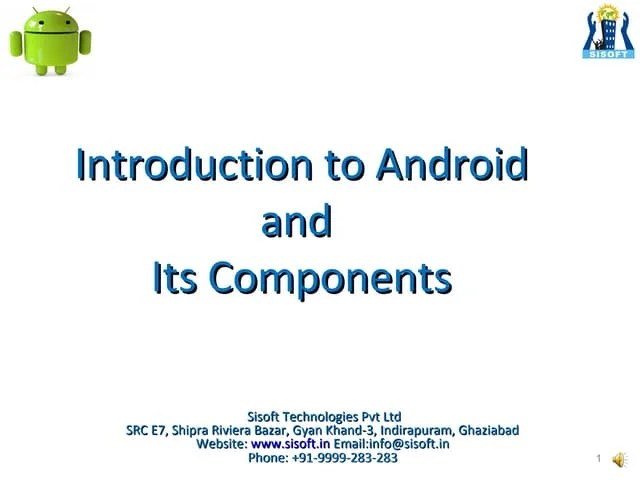 SISOFT

Introduction to Android and Its Components

Sisoft Technologies Pvt Ltd
SRC E7, Shipra Riviera Bazar, Gyan Khand-3, Indirapuram, Ghaziabad
Website: www.sisoft.in Email:info@sisoft.in
Phone: +91-9999-283-283

1